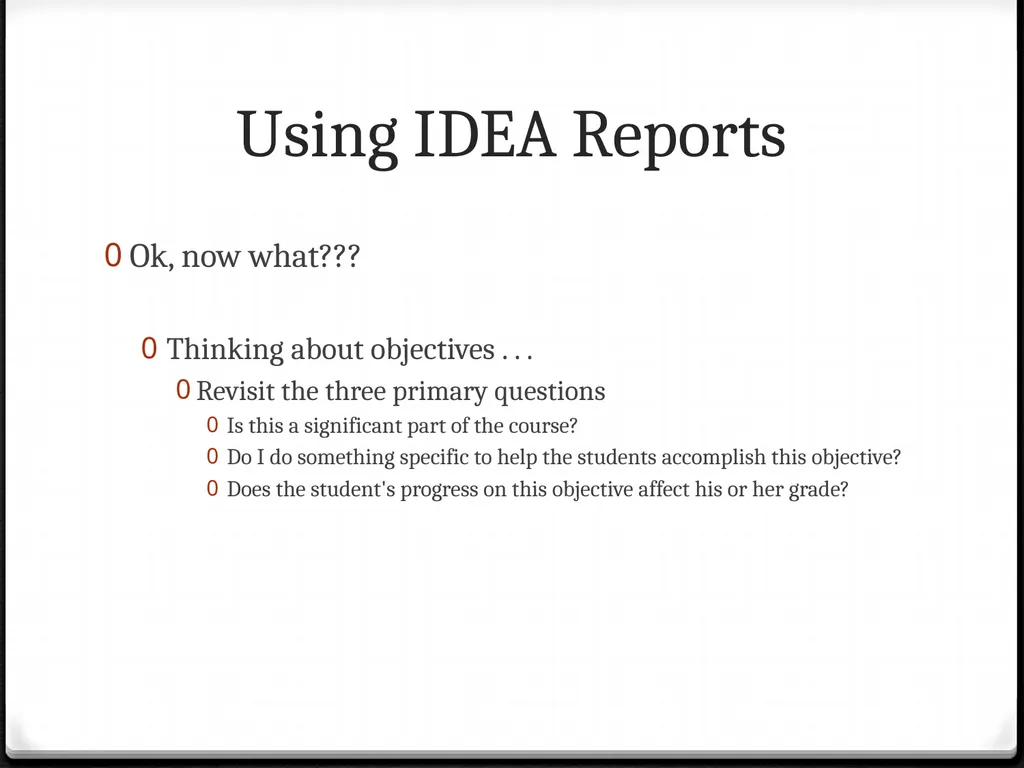 Using IDEA Reports

0 Ok, now what???

0 Thinking about objectives . . .

0 Revisit the three primary questions

0 Is this a significant part of the course?

0 Do I do something specific to help the students accomplish this objective?

0 Does the student's progress on this objective affect his or her grade?